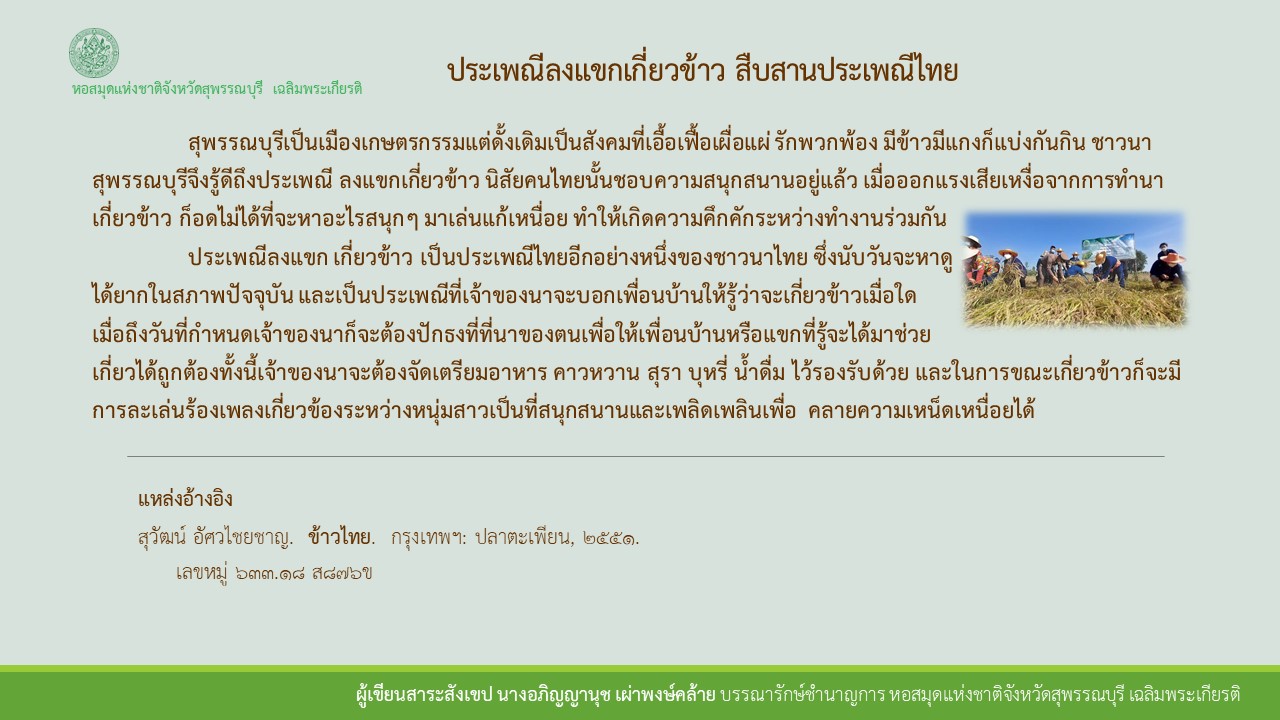 หอสมุดแห่งชาติจังหวัดสุพรรณบุรี เฉลิมพระเกียรติ

ประเพณีลงแขกเกี่ยวข้าว สืบสานประเพณีไทย

สุพรรณบุรีเป็นเมืองเกษตรกรรมแต่ดั้งเดิมเป็นสังคมที่เอื้อเฟื้อเผื่อแผ่ รักพวกพ้อง มีข้าวมีแกงก็แบ่งกันกิน ชาวนาสุพรรณบุรีจึงรู้ดีถึงประเพณี ลงแขกเกี่ยวข้าว นิสัยคนไทยนั้นชอบความสนุกสนานอยู่แล้ว เมื่อออกแรงเสียเหงื่อจากการทำนาเกี่ยวข้าว ก็อดไม่ได้ที่จะหาอะไรสนุกๆ มาเล่นแก้เหนื่อย ทำให้เกิดความคึกคักระหว่างทำงานร่วมกัน

ประเพณีลงแขก เกี่ยวข้าว เป็นประเพณีไทยอีกอย่างหนึ่งของชาวนาไทย ซึ่งนับวันจะหาดูได้ยากในสภาพปัจจุบัน และเป็นประเพณีที่เจ้าของนาจะบอกเพื่อนบ้านให้รู้ว่าจะเกี่ยวข้าวเมื่อใด เมื่อถึงวันที่กำหนดเจ้าของนาก็จะต้องปักธงที่ที่นาของตนเพื่อให้เพื่อนบ้านหรือแขกที่รู้จะได้มาช่วยเกี่ยวได้ถูกต้องทั้งนี้เจ้าของนาจะต้องจัดเตรียมอาหาร คาวหวาน สุรา บุหรี่ น้ำดื่ม ไว้รองรับด้วย และในการขณะเกี่ยวข้าวก็จะมีการละเล่นร้องเพลงเกี่ยวข้องระหว่างหนุ่มสาวเป็นที่สนุกสนานและเพลิดเพลินเพื่อ คลายความเหน็ดเหนื่อยได้

แหล่งอ้างอิง
สุวัฒน์ อัศวไชยชาญ. ข้าวไทย. กรุงเทพฯ: ปลาตะเพียน, ๒๕๕๑.
เลขหมู่ ๖๓๓.๑๘ ส๘๗๖ข

ผู้เขียนสาระสังเขป นางอภิญญานุช เผ่าพงษ์คล้าย บรรณารักษ์ชำนาญการ หอสมุดแห่งชาติจังหวัดสุพรรณบุรี เฉลิมพระเกียรติ